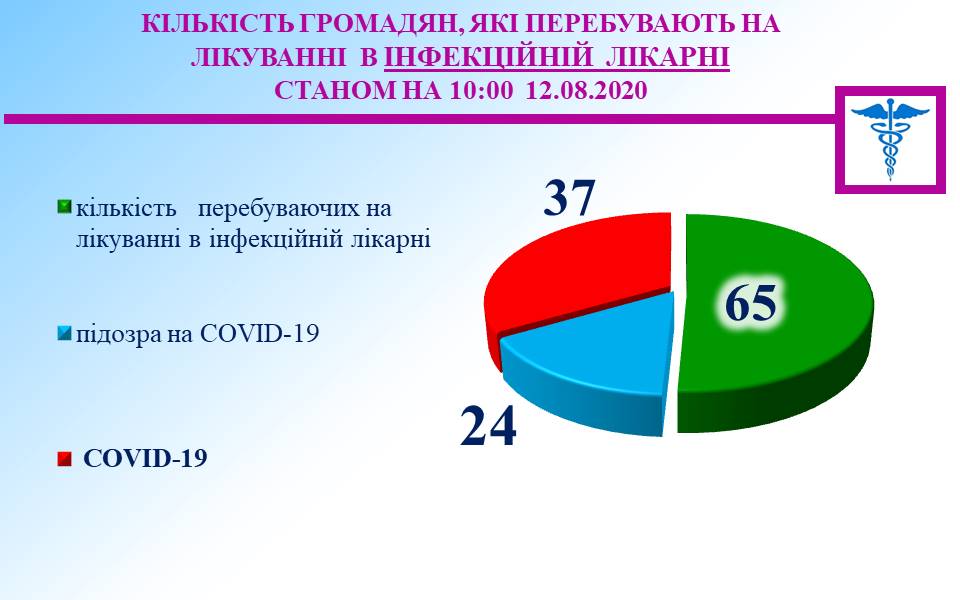 КІЛЬКІСТЬ ГРОМАДЯН, ЯКІ ПЕРЕБУВАЮТЬ НА ЛІКУВАННІ В ІНФЕКЦІЙНІЙ ЛІКАРНІ
СТАНОМ НА 10:00 12.08.2020

кількість перебуваючих на лікуванні в інфекційній лікарні

підозра на COVID-19

COVID-19

37

65

24